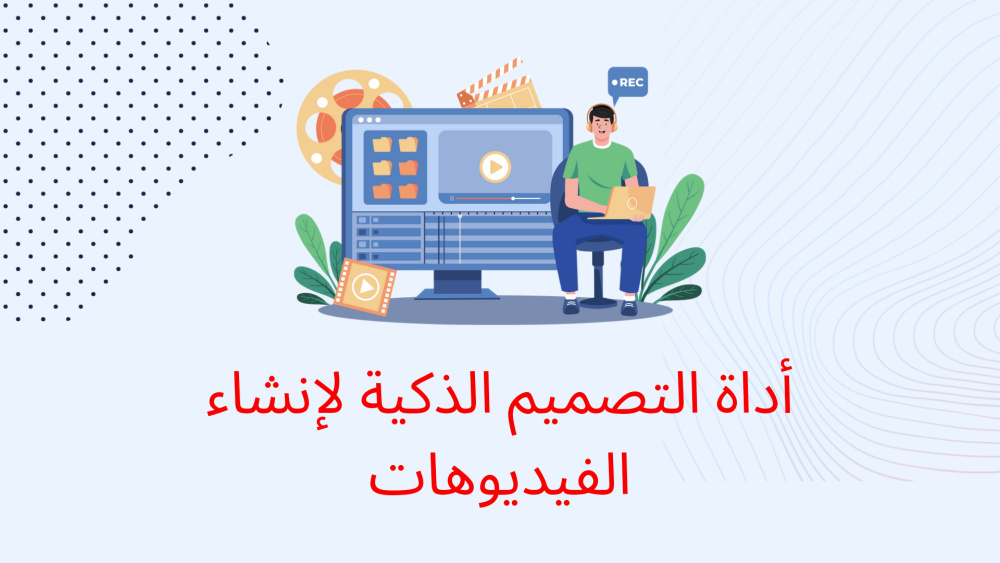 REC

أداة التصميم الذكية لإنشاء الفيديوهات